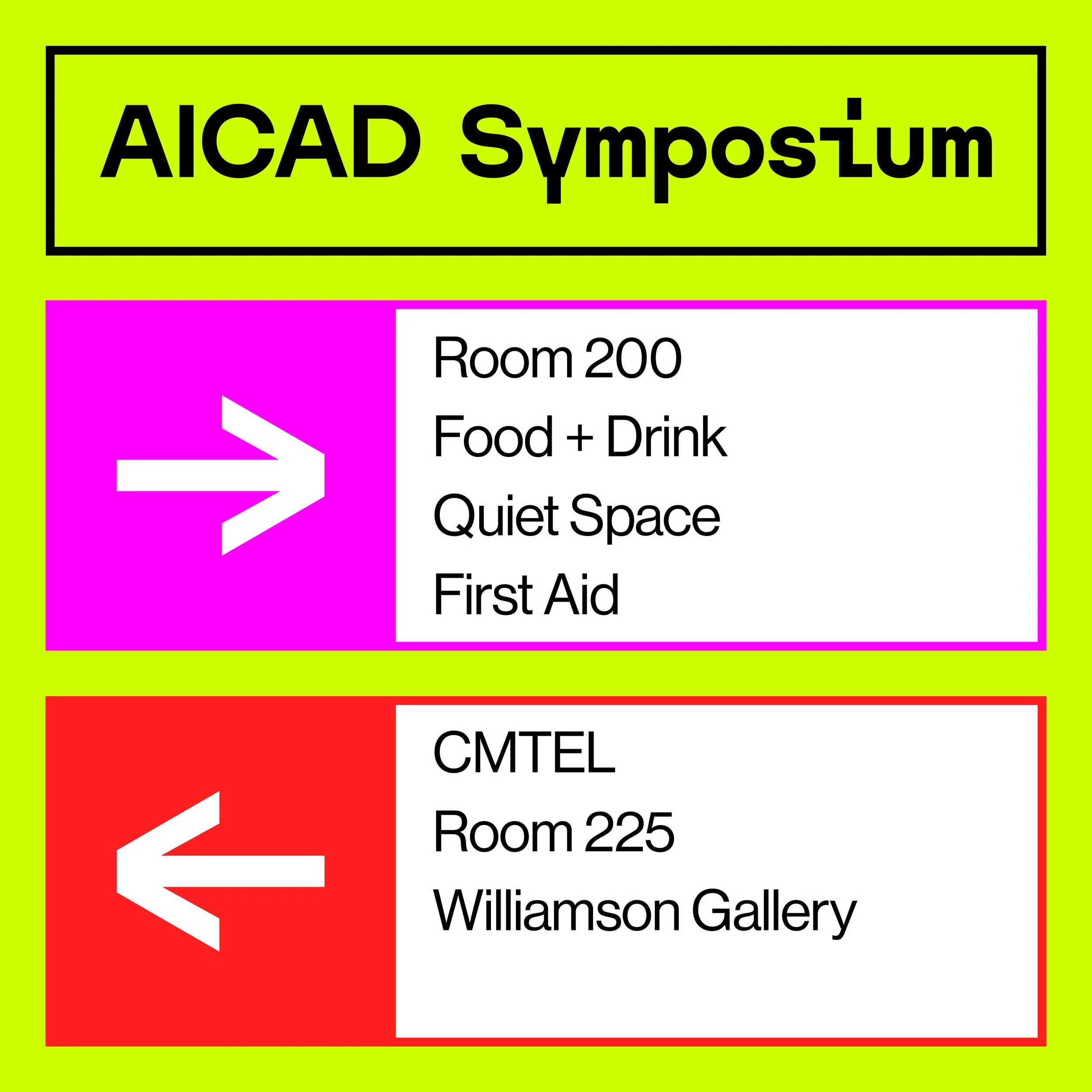 AICAD Symposium

→

Room 200
Food + Drink
Quiet Space
First Aid

←

CMTEL
Room 225
Williamson Gallery